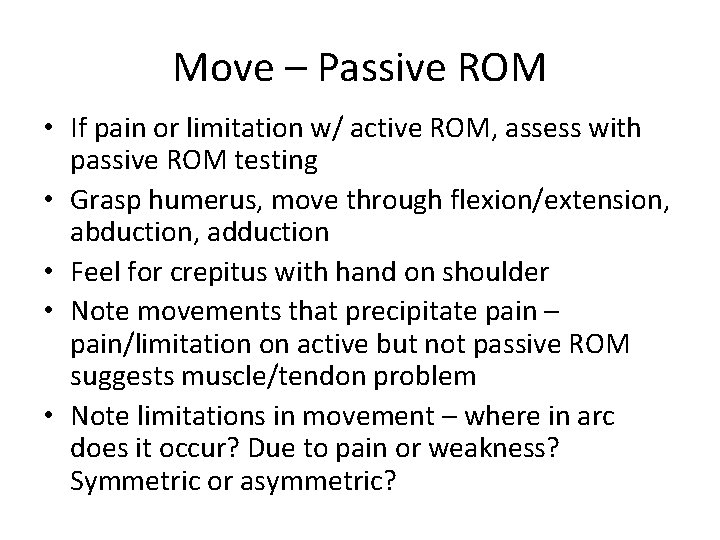 Move – Passive ROM

• If pain or limitation w/ active ROM, assess with passive ROM testing
• Grasp humerus, move through flexion/extension, abduction, adduction
• Feel for crepitus with hand on shoulder
• Note movements that precipitate pain – pain/limitation on active but not passive ROM suggests muscle/tendon problem
• Note limitations in movement – where in arc does it occur? Due to pain or weakness? Symmetric or asymmetric?